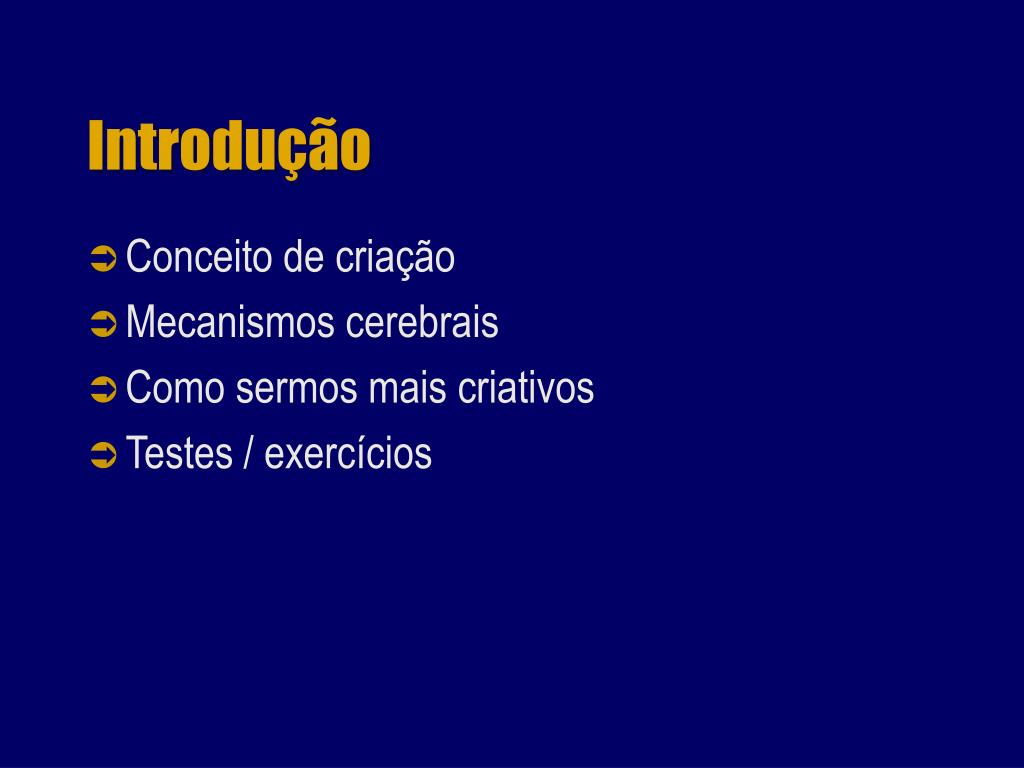 Introdução

- Conceito de criação
- Mecanismos cerebrais
- Como sermos mais criativos
- Testes / exercícios